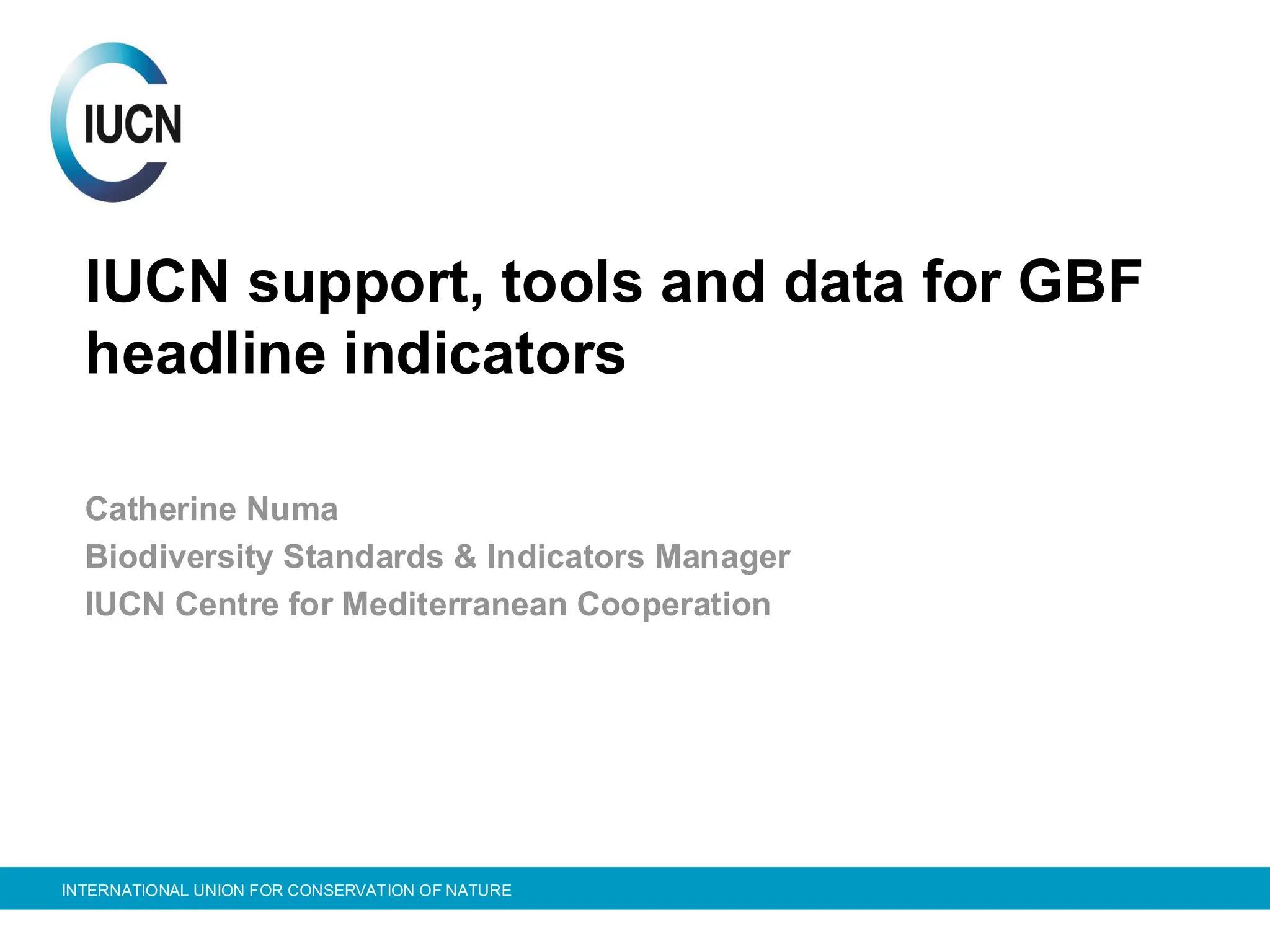 IUCN

IUCN support, tools and data for GBF headline indicators

Catherine Numa
Biodiversity Standards & Indicators Manager
IUCN Centre for Mediterranean Cooperation

INTERNATIONAL UNION FOR CONSERVATION OF NATURE